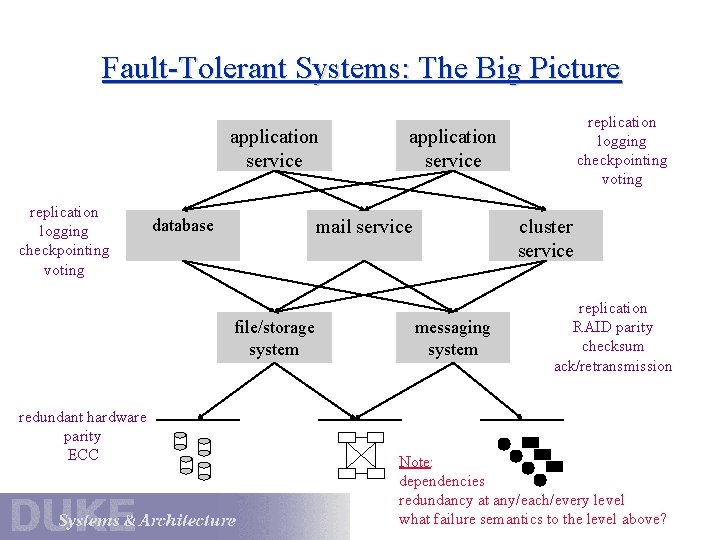 Fault-Tolerant Systems: The Big Picture

application service

application service

replication
logging
checkpointing
voting

replication
logging
checkpointing
voting

database

mail service

cluster service

file/storage system

messaging system

replication
RAID parity
checksum
ack/retransmission

redundant hardware
parity
ECC

Note:
dependencies
redundancy at any/each/every level
what failure semantics to the level above?

DUKE
Systems & Architecture